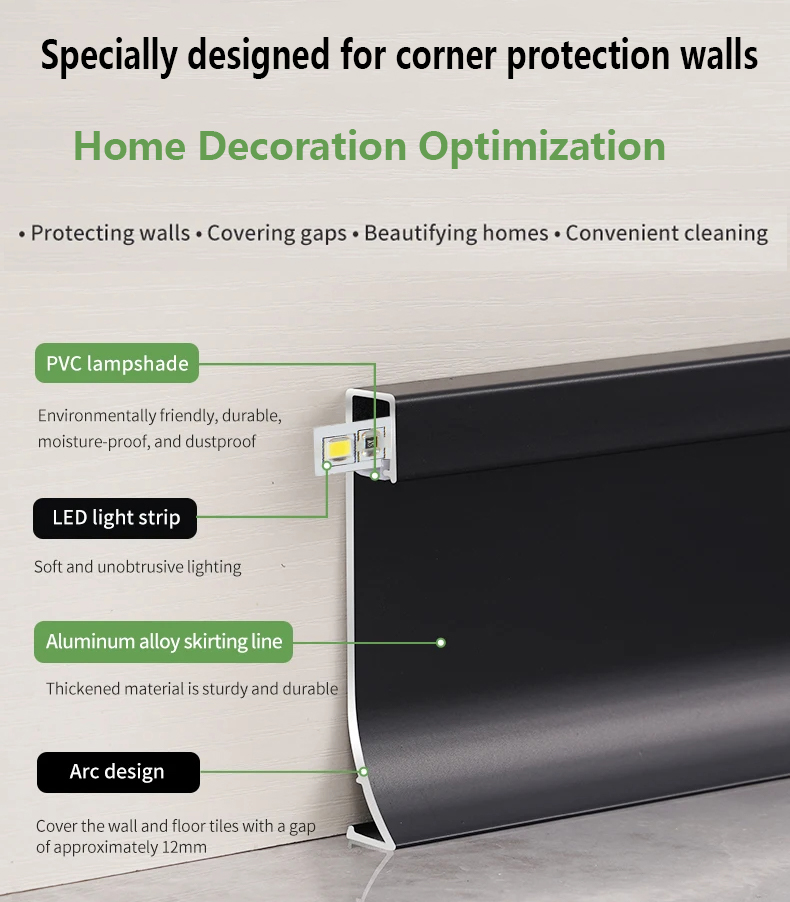 Specially designed for corner protection walls

Home Decoration Optimization

• Protecting walls • Covering gaps • Beautifying homes • Convenient cleaning

PVC lampshade

Environmentally friendly, durable, moisture-proof, and dustproof

LED light strip

Soft and unobtrusive lighting

Aluminum alloy skirting line

Thickened material is sturdy and durable

Arc design

Cover the wall and floor tiles with a gap of approximately 12mm